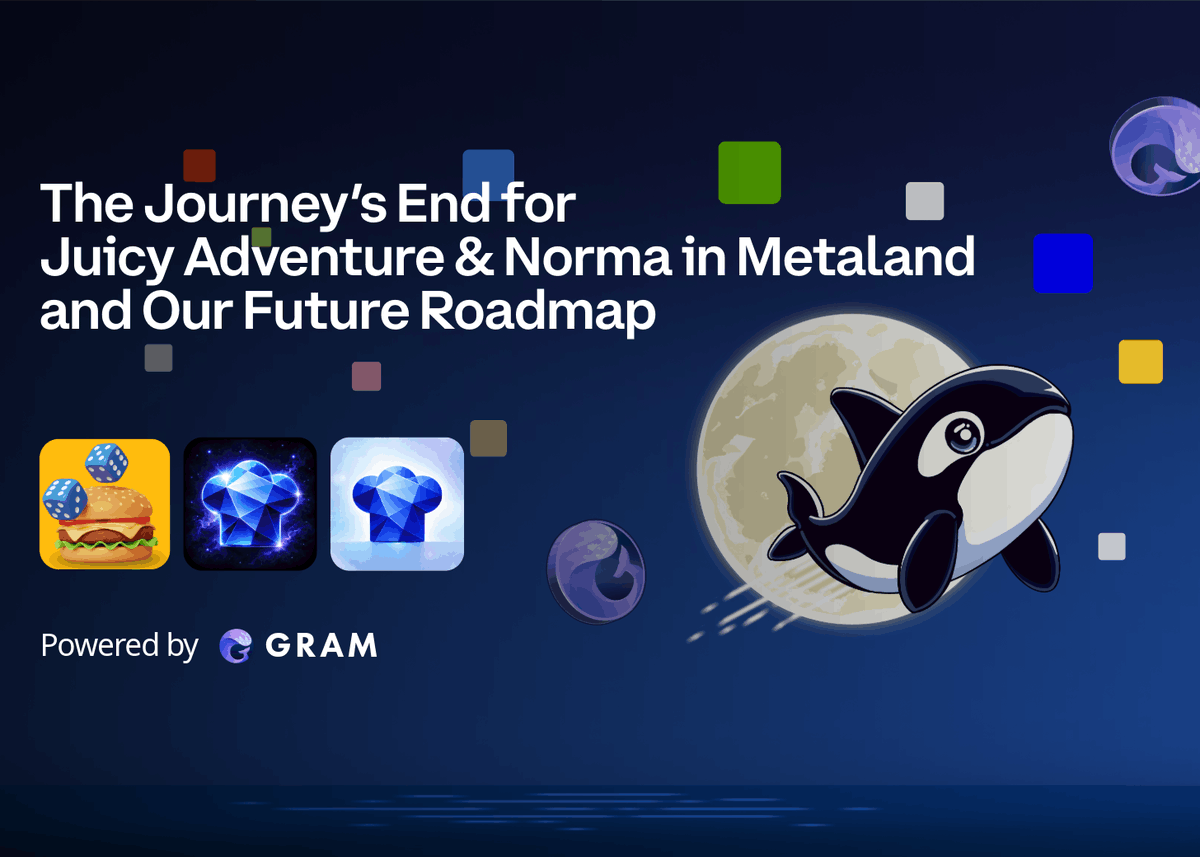 The Journey's End for Juicy Adventure & Norma in Metaland and Our Future Roadmap

Powered by GRAM